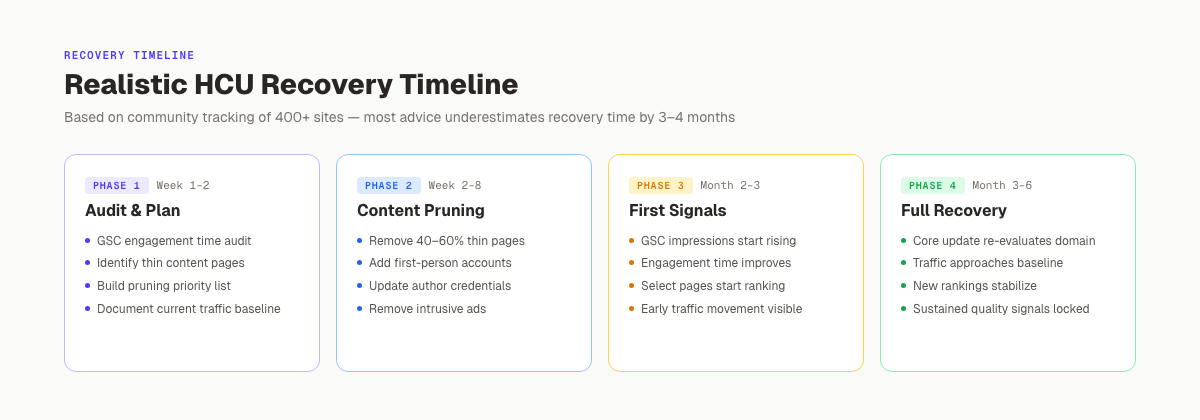 RECOVERY TIMELINE

Realistic HCU Recovery Timeline

Based on community tracking of 400+ sites — most advice underestimates recovery time by 3–4 months

PHASE 1 Week 1-2

Audit & Plan

- GSC engagement time audit
- Identify thin content pages
- Build pruning priority list
- Document current traffic baseline

PHASE 2 Week 2-8

Content Pruning

- Remove 40–60% thin pages
- Add first-person accounts
- Update author credentials
- Remove intrusive ads

PHASE 3 Month 2-3

First Signals

- GSC impressions start rising
- Engagement time improves
- Select pages start ranking
- Early traffic movement visible

PHASE 4 Month 3-6

Full Recovery

- Core update re-evaluates domain
- Traffic approaches baseline
- New rankings stabilize
- Sustained quality signals locked